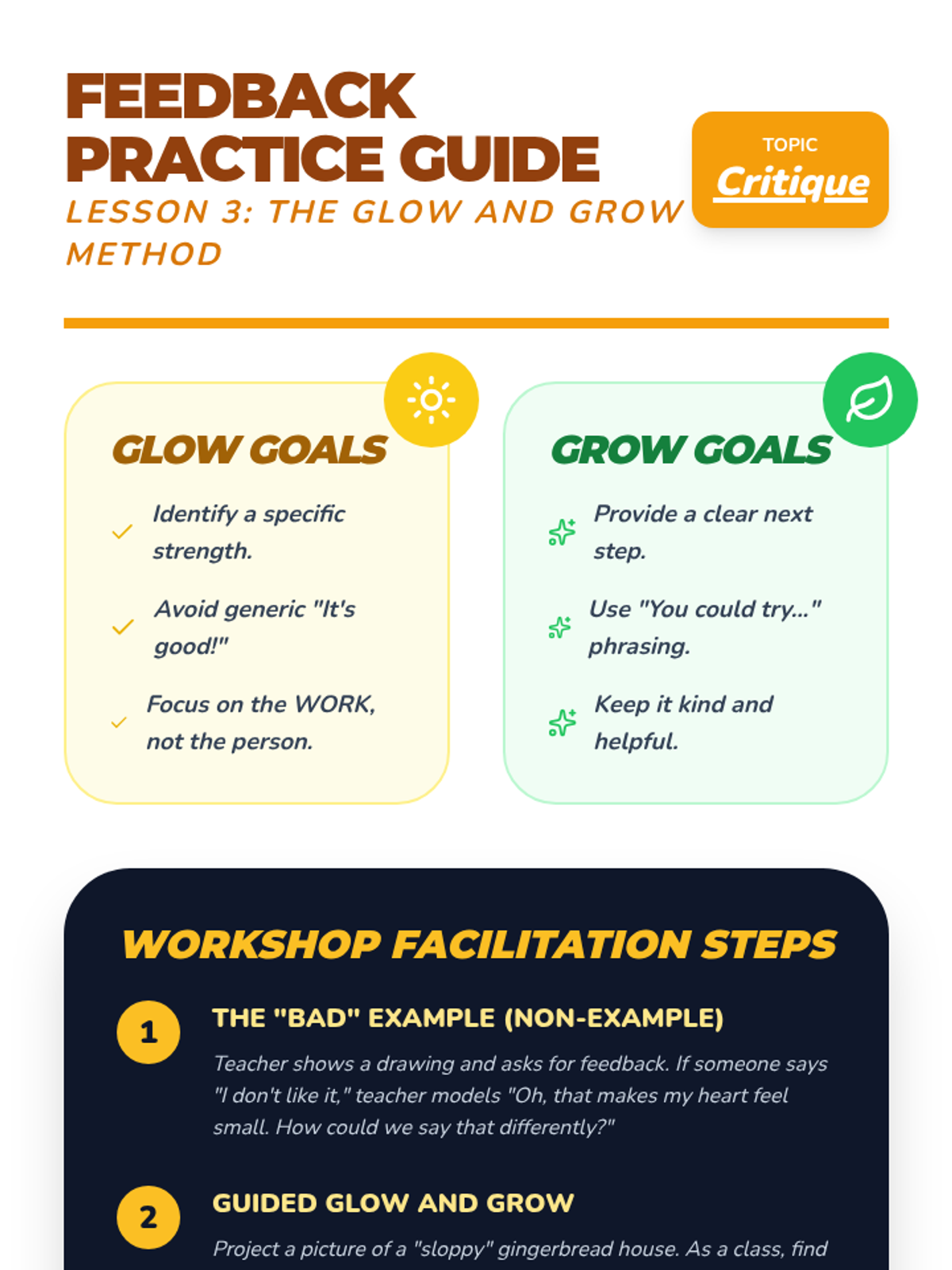 FEEDBACK PRACTICE GUIDE

LESSON 3: THE GLOW AND GROW METHOD

TOPIC
Critique

GLOW GOALS

Identify a specific strength.

Avoid generic "It's good!"

Focus on the WORK, not the person.

GROW GOALS

Provide a clear next step.

Use "You could try..." phrasing.

Keep it kind and helpful.

WORKSHOP FACILITATION STEPS

1 THE "BAD" EXAMPLE (NON-EXAMPLE)

Teacher shows a drawing and asks for feedback. If someone says "I don't like it," teacher models "Oh, that makes my heart feel small. How could we say that differently?"

2 GUIDED GLOW AND GROW

Project a picture of a "sloppy" gingerbread house. As a class, find